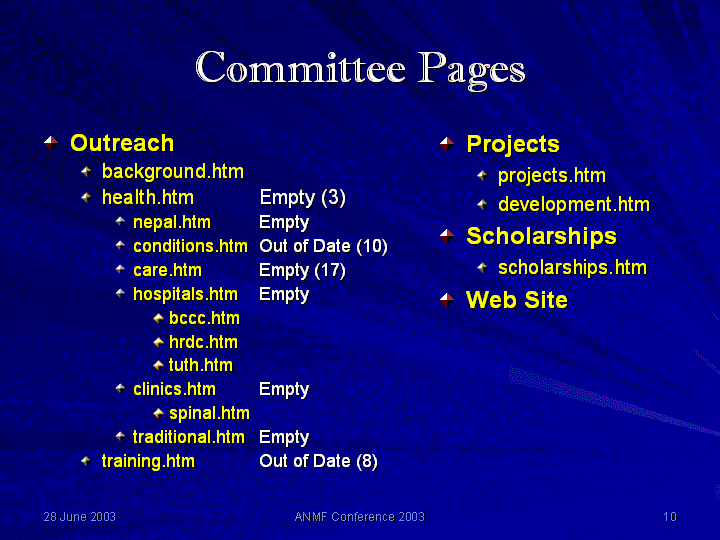 Committee Pages

Outreach
background.htm
health.htm Empty (3)
nepal.htm Empty
conditions.htm Out of Date (10)
care.htm Empty (17)
hospitals.htm Empty
bccc.htm
hrdc.htm
tuth.htm
clinics.htm Empty
spinal.htm
traditional.htm Empty
training.htm Out of Date (8)

Projects
projects.htm
development.htm
Scholarships
scholarships.htm
Web Site

28 June 2003 ANMF Conference 2003 10